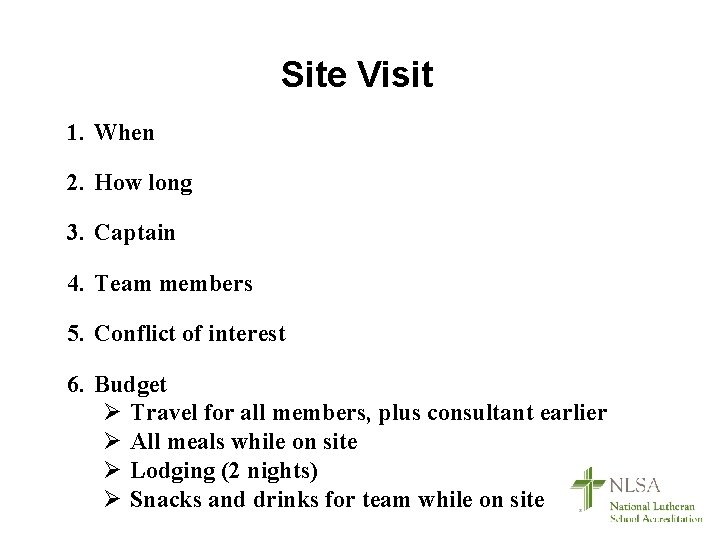 Site Visit

1. When

2. How long

3. Captain

4. Team members

5. Conflict of interest

6. Budget
➢ Travel for all members, plus consultant earlier
➢ All meals while on site
➢ Lodging (2 nights)
➢ Snacks and drinks for team while on site

NLSA
National Lutheran School Accreditation